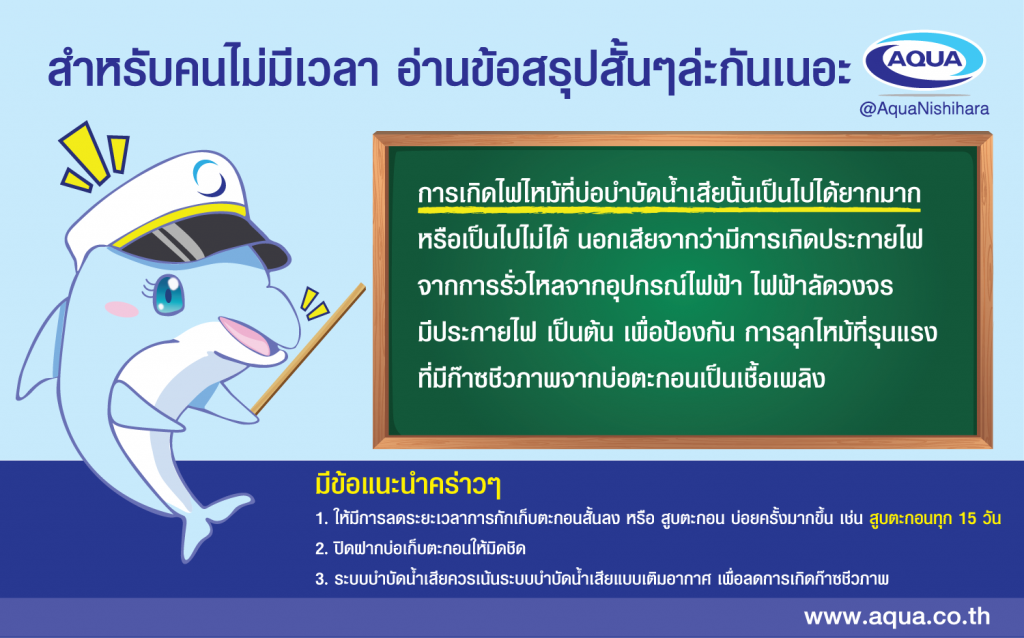 สำหรับคนไม่มีเวลา อ่านข้อสรุปสั้นๆล่ะกันเนอะ

AQUA
@AquaNishihara

การเกิดไฟไหม้ที่บ่อบำบัดน้ำเสียนั้นเป็นไปได้ยากมาก หรือเป็นไปไม่ได้ นอกเสียจากว่ามีการเกิดประกายไฟ จากการรั่วไหลจากอุปกรณ์ไฟฟ้า ไฟฟ้าลัดวงจร มีประกายไฟ เป็นต้น เพื่อป้องกัน การลุกไหม้ที่รุนแรง ที่มีก๊าซชีวภาพจากบ่อตะกอนเป็นเชื้อเพลิง

มีข้อแนะนำคร่าวๆ

1. ให้มีการลดระยะเวลาการกักเก็บตะกอนสั้นลง หรือ สูบตะกอน บ่อยครั้งมากขึ้น เช่น สูบตะกอนทุก 15 วัน
2. ปิดฝากบ่อเก็บตะกอนให้มิดชิด
3. ระบบบำบัดน้ำเสียควรเน้นระบบบำบัดน้ำเสียแบบเติมอากาศ เพื่อลดการเกิดก๊าซชีวภาพ

www.aqua.co.th